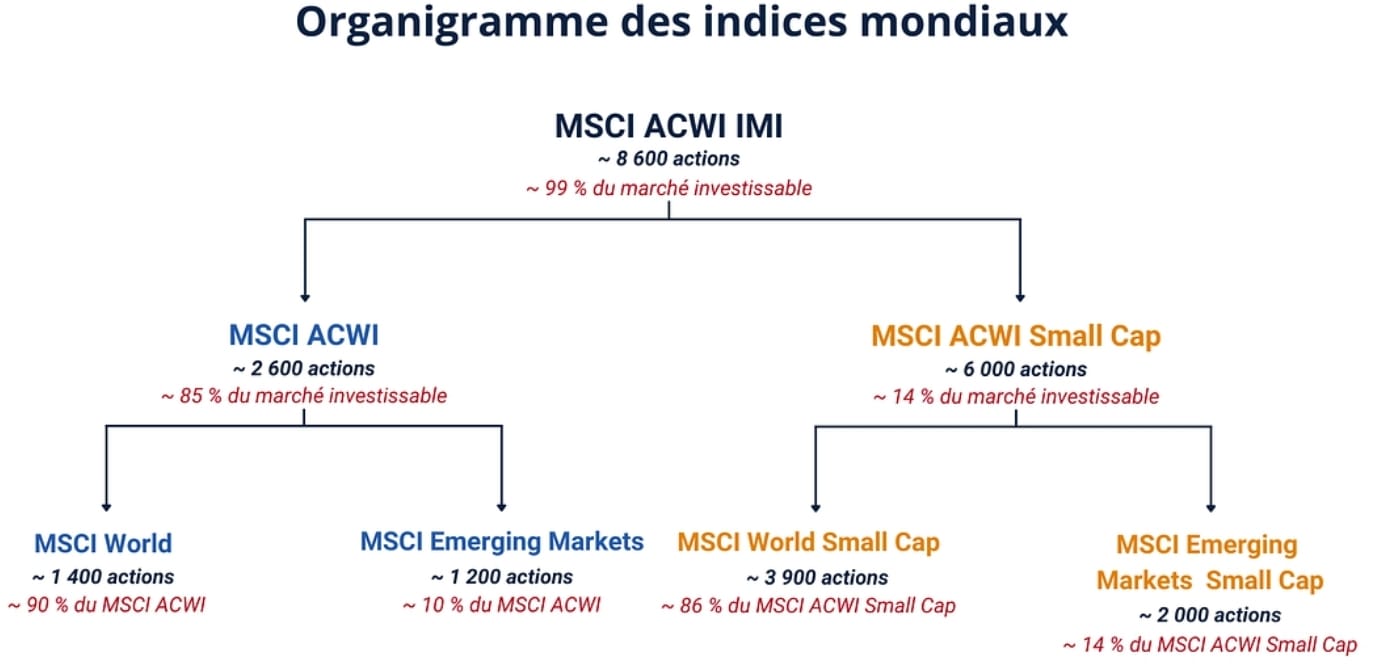 Organigramme des indices mondiaux

MSCI ACWI IMI
~ 8 600 actions
~ 99 % du marché investissable

MSCI ACWI
~ 2 600 actions
~ 85 % du marché investissable

MSCI ACWI Small Cap
~ 6 000 actions
~ 14 % du marché investissable

MSCI World
~ 1 400 actions
~ 90 % du MSCI ACWI

MSCI Emerging Markets
~ 1 200 actions
~ 10 % du MSCI ACWI

MSCI World Small Cap
~ 3 900 actions
~ 86 % du MSCI ACWI Small Cap

MSCI Emerging Markets Small Cap
~ 2 000 actions
~ 14 % du MSCI ACWI Small Cap